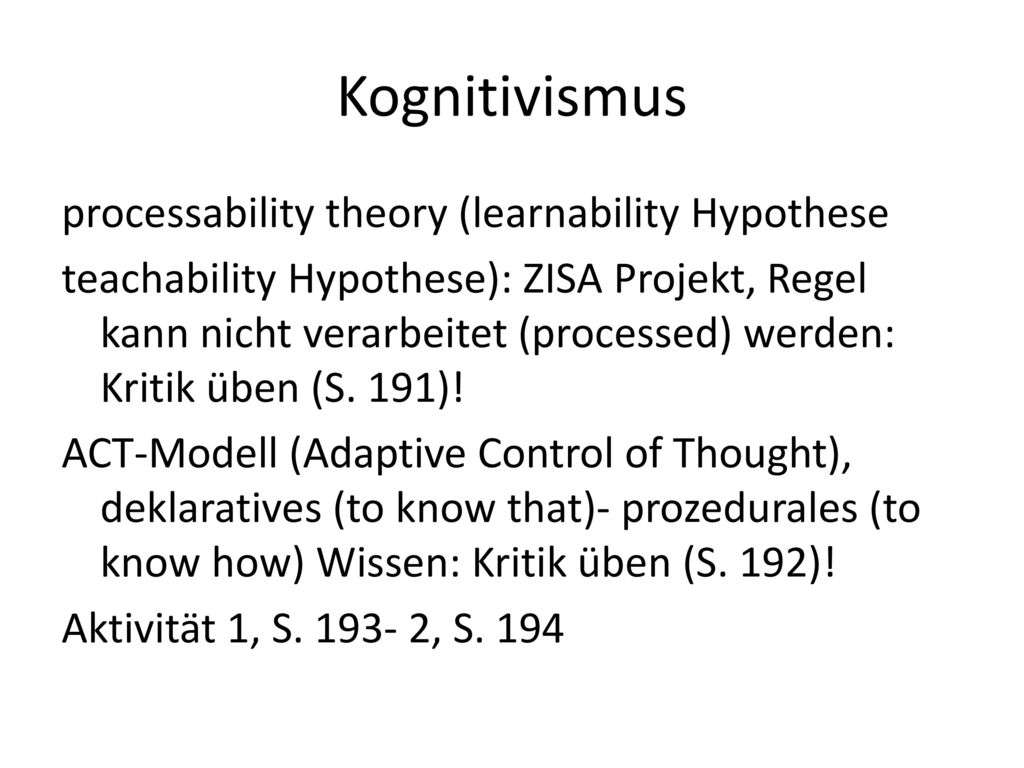 Kognitivismus

processability theory (learnability Hypothese

teachability Hypothese): ZISA Projekt, Regel kann nicht verarbeitet (processed) werden: Kritik üben (S. 191)!

ACT-Modell (Adaptive Control of Thought), deklaratives (to know that)- prozedurales (to know how) Wissen: Kritik üben (S. 192)!

Aktivität 1, S. 193- 2, S. 194